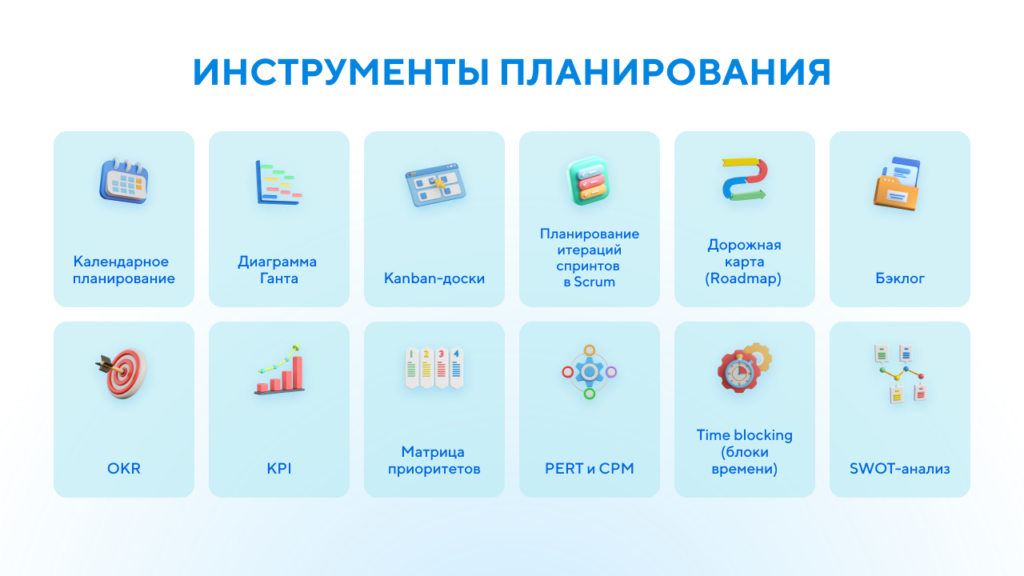 ИНСТРУМЕНТЫ ПЛАНИРОВАНИЯ

Календарное планирование

Диаграмма Ганта

Kanban-доски

Планирование итераций спринтов в Scrum

Дорожная карта (Roadmap)

Бэклог

OKR

KPI

1 2 3 4

Матрица приоритетов

PERT и CPM

Time blocking (блоки времени)

SWOT-анализ